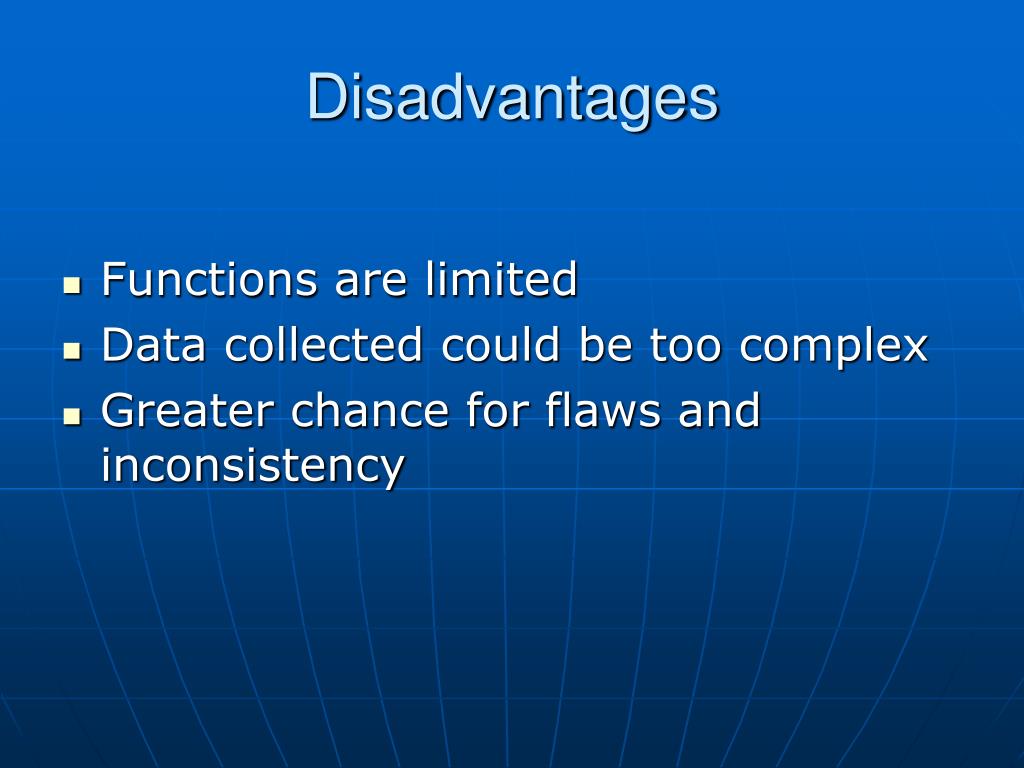 Disadvantages

- Functions are limited
- Data collected could be too complex
- Greater chance for flaws and inconsistency